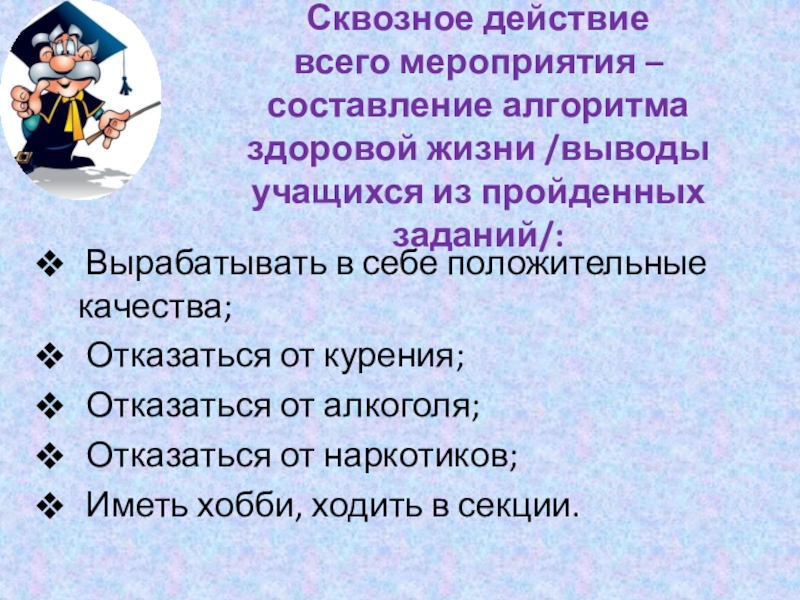 Сквозное действие всего мероприятия – составление алгоритма здоровой жизни /выводы учащихся из пройденных заданий/:

❖ Вырабатывать в себе положительные качества;
❖ Отказаться от курения;
❖ Отказаться от алкоголя;
❖ Отказаться от наркотиков;
❖ Иметь хобби, ходить в секции.